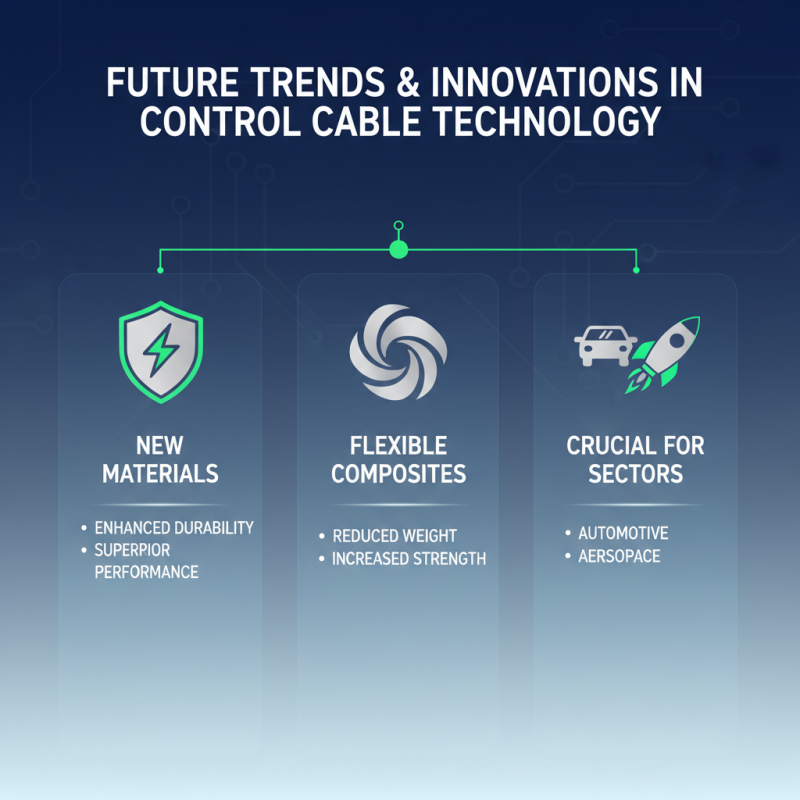 FUTURE TRENDS & INNOVATIONS IN CONTROL CABLE TECHNOLOGY

NEW MATERIALS

• ENHANCED DURABILITY
• SUPERPIOR PERFORMANCE

FLEXIBLE COMPOSITES

• REDUCED WEIGHT
• INCREASED STRENGTH

CRUCIAL FOR SECTORS

• AUTOMOTIVE
• AERSOPACE